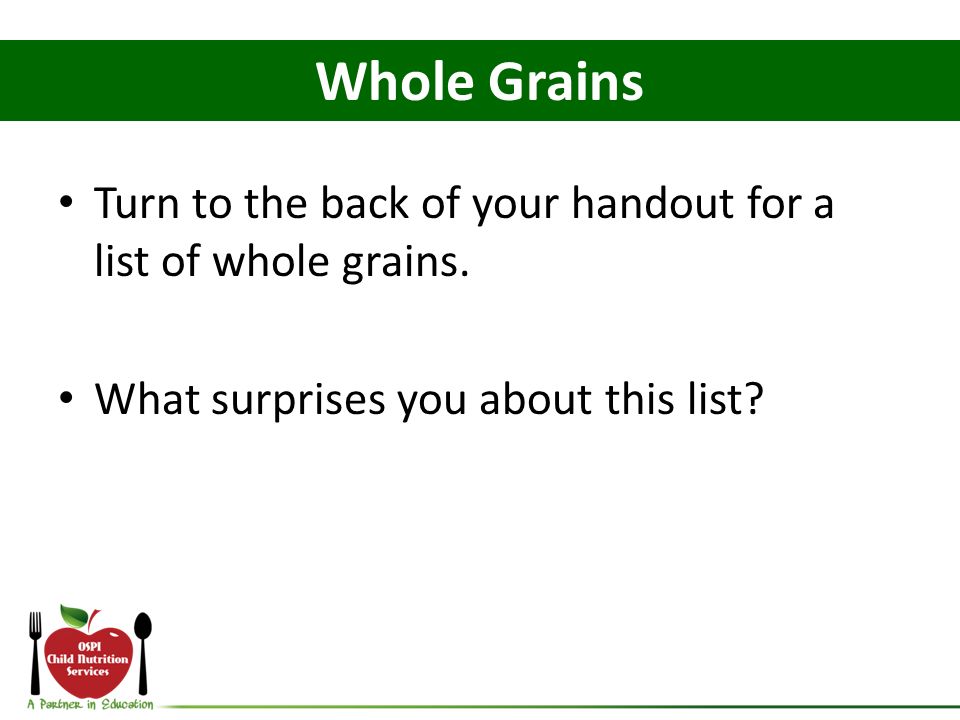 Whole Grains

• Turn to the back of your handout for a list of whole grains.

• What surprises you about this list?

OSPI
Child Nutrition
Services
A Partner in Education